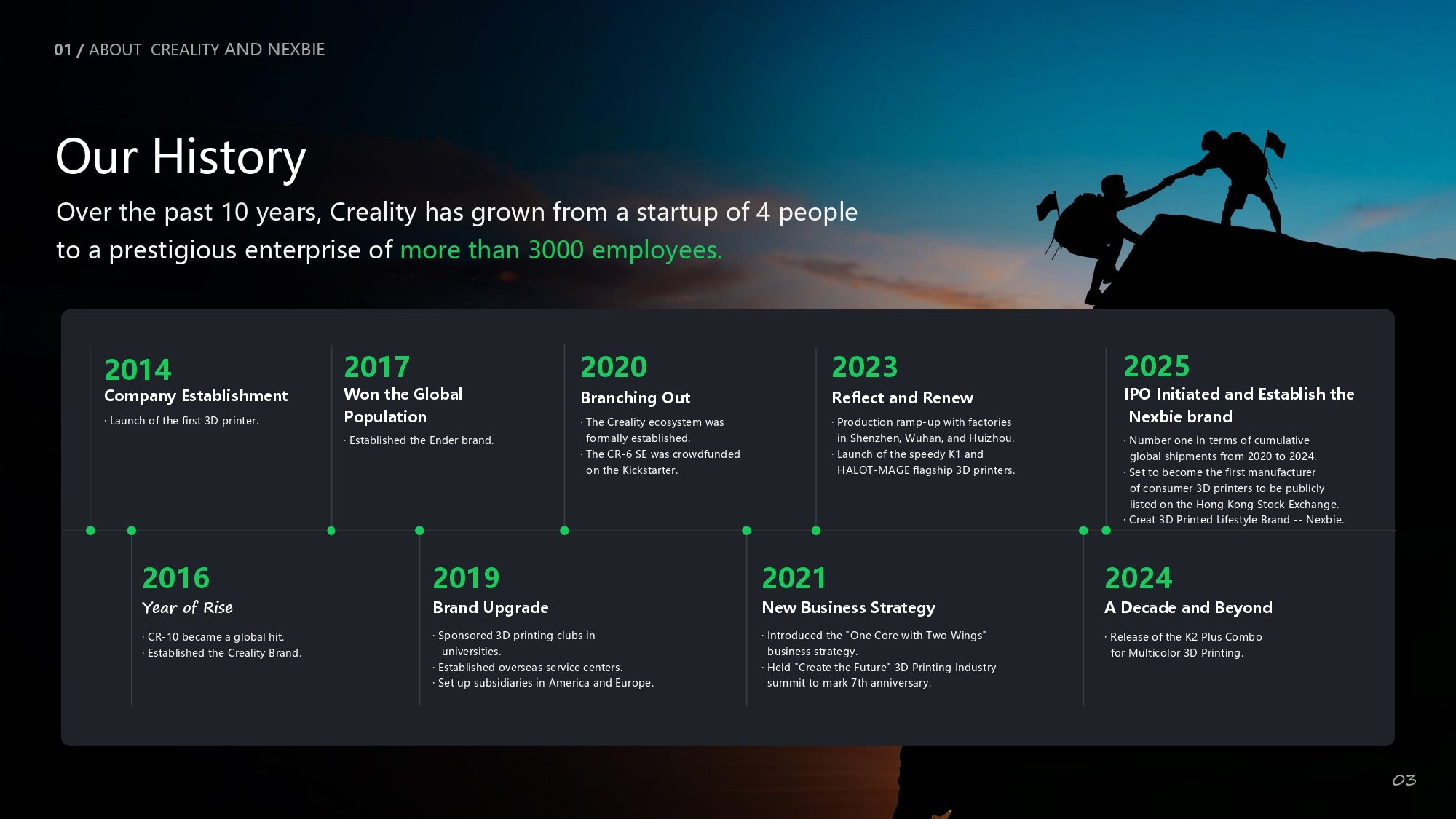 01 / ABOUT CREALITY AND NEXBIE

Our History

Over the past 10 years, Creality has grown from a startup of 4 people to a prestigious enterprise of more than 3000 employees.

2014
Company Establishment
· Launch of the first 3D printer.

2017
Won the Global Population
· Established the Ender brand.

2020
Branching Out
· The Creality ecosystem was formally established.
· The CR-6 SE was crowdfunded on the Kickstarter.

2023
Reflect and Renew
· Production ramp-up with factories in Shenzhen, Wuhan, and Huizhou.
· Launch of the speedy K1 and HALOT-MAGE flagship 3D printers.

2025
IPO Initiated and Establish the Nexbie brand
· Number one in terms of cumulative global shipments from 2020 to 2024.
· Set to become the first manufacturer of consumer 3D printers to be publicly listed on the Hong Kong Stock Exchange.
· Creat 3D Printed Lifestyle Brand -- Nexbie.

2016
Year of Rise
· CR-10 became a global hit.
· Established the Creality Brand.

2019
Brand Upgrade
· Sponsored 3D printing clubs in universities.
· Established overseas service centers.
· Set up subsidiaries in America and Europe.

2021
New Business Strategy
· Introduced the "One Core with Two Wings" business strategy.
· Held "Create the Future" 3D Printing Industry summit to mark 7th anniversary.

2024
A Decade and Beyond
· Release of the K2 Plus Combo for Multicolor 3D Printing.

03